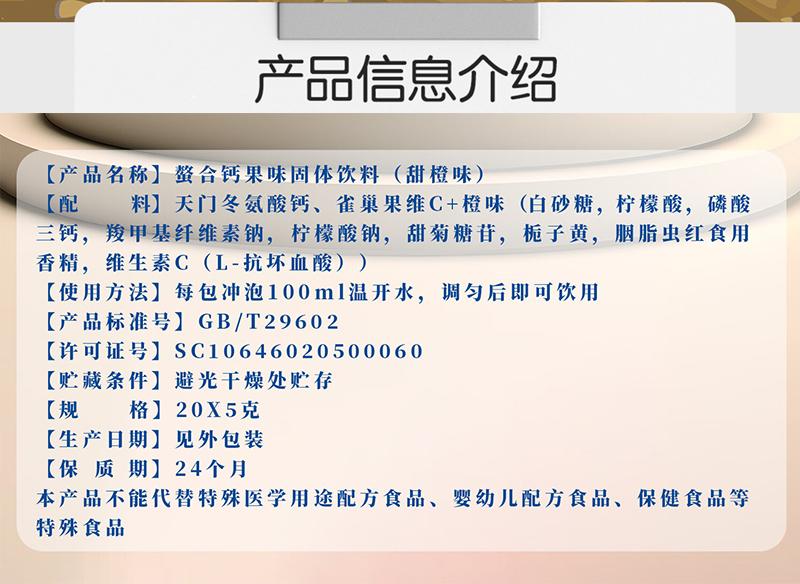 产品信息介绍

【产品名称】螯合钙果味固体饮料（甜橙味）
【配　　料】天门冬氨酸钙、雀巢果维C+橙味（白砂糖，柠檬酸，磷酸三钙，羧甲基纤维素钠，柠檬酸钠，甜菊糖苷，栀子黄，胭脂虫红食用香精，维生素C（L-抗坏血酸））
【使用方法】每包冲泡100ml温开水，调匀后即可饮用
【产品标准号】GB/T29602
【许可证号】SC10646020500060
【贮藏条件】避光干燥处贮存
【规　　格】20X5克
【生产日期】见外包装
【保 质 期】24个月
本产品不能代替特殊医学用途配方食品、婴幼儿配方食品、保健食品等特殊食品